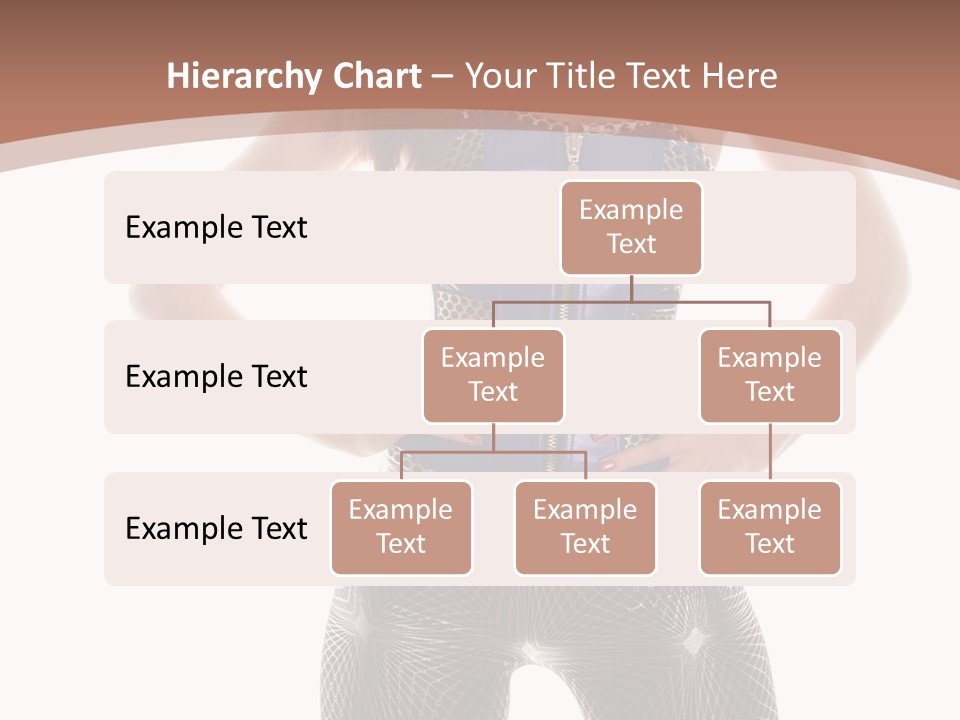 Hierarchy Chart – Your Title Text Here

Example Text

Example Text

Example Text

Example Text

Example Text

Example Text

Example Text

Example Text

Example Text